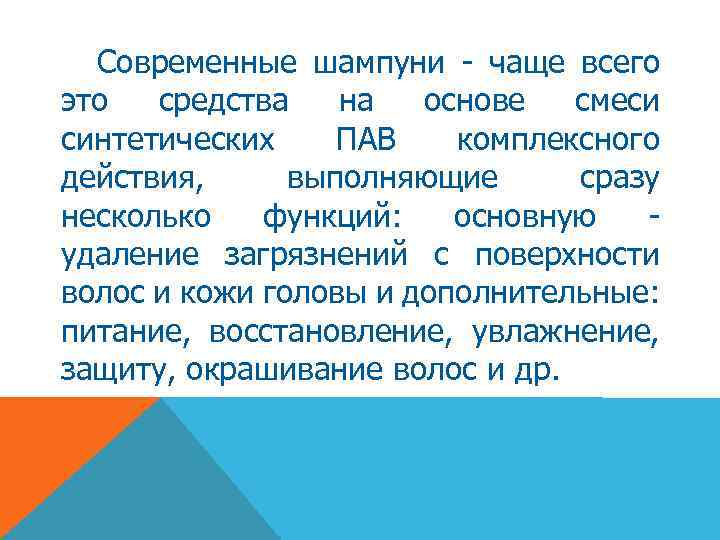 Современные шампуни - чаще всего это средства на основе смеси синтетических ПАВ комплексного действия, выполняющие сразу несколько функций: основную - удаление загрязнений с поверхности волос и кожи головы и дополнительные: питание, восстановление, увлажнение, защиту, окрашивание волос и др.